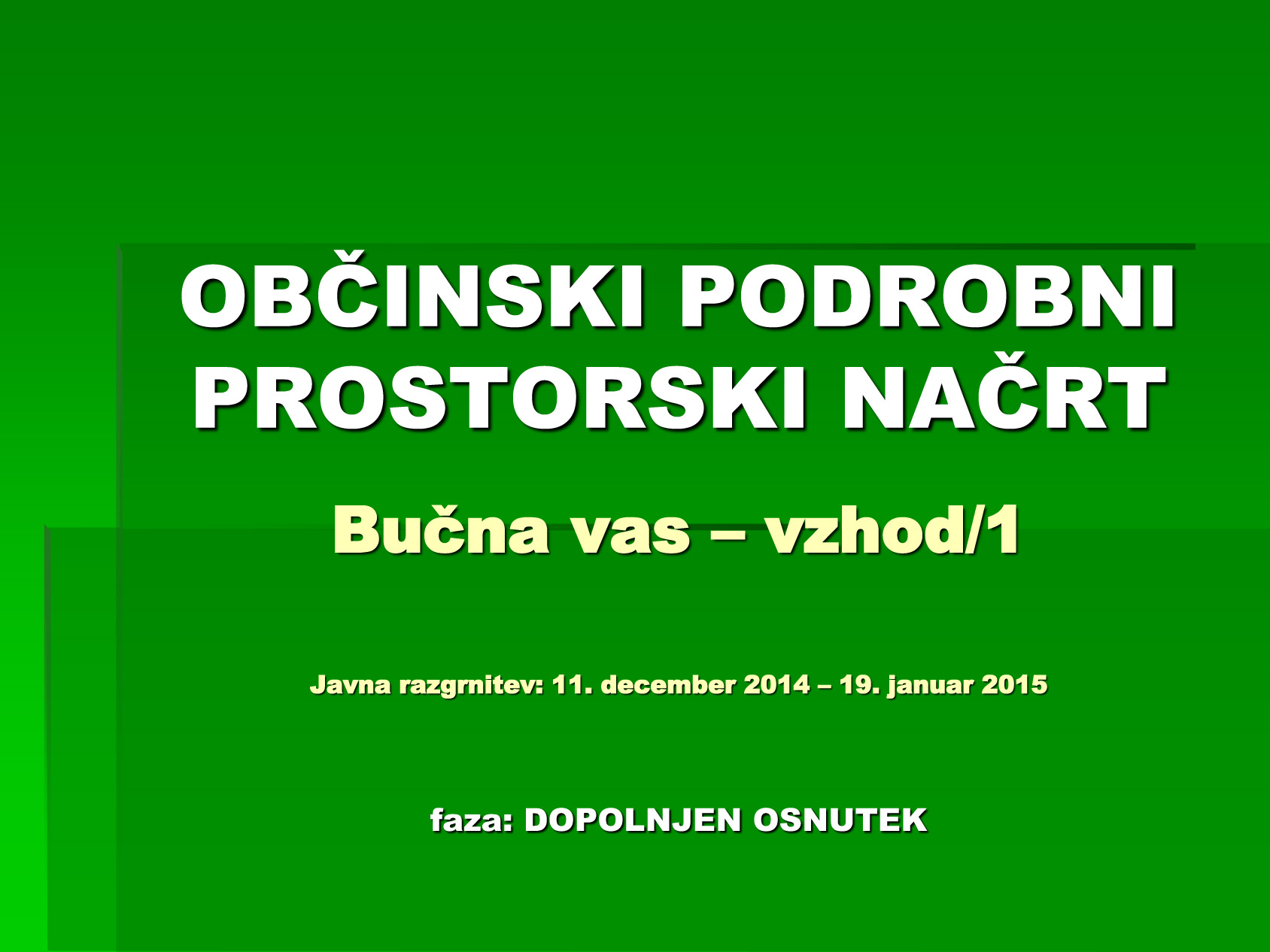 OBČINSKI PODROBNI PROSTORSKI NAČRT

Bučna vas – vzhod/1

Javna razgrnitev: 11. december 2014 – 19. januar 2015

faza: DOPOLNJEN OSNUTEK